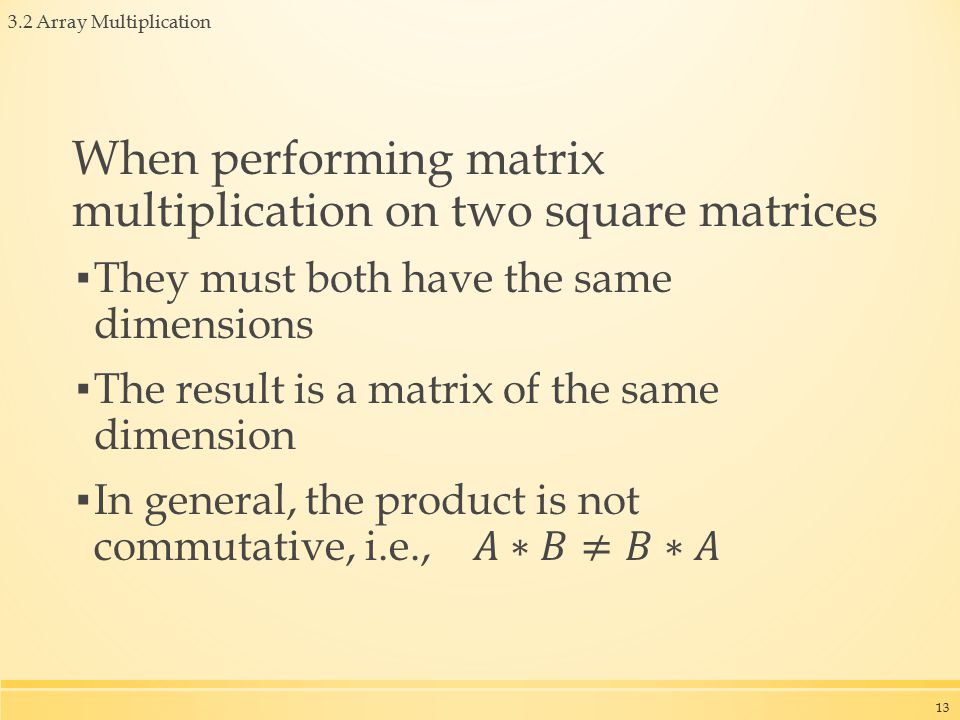 3.2 Array Multiplication

When performing matrix multiplication on two square matrices

▪ They must both have the same dimensions

▪ The result is a matrix of the same dimension

▪ In general, the product is not commutative, i.e., $A * B \neq B * A$

13